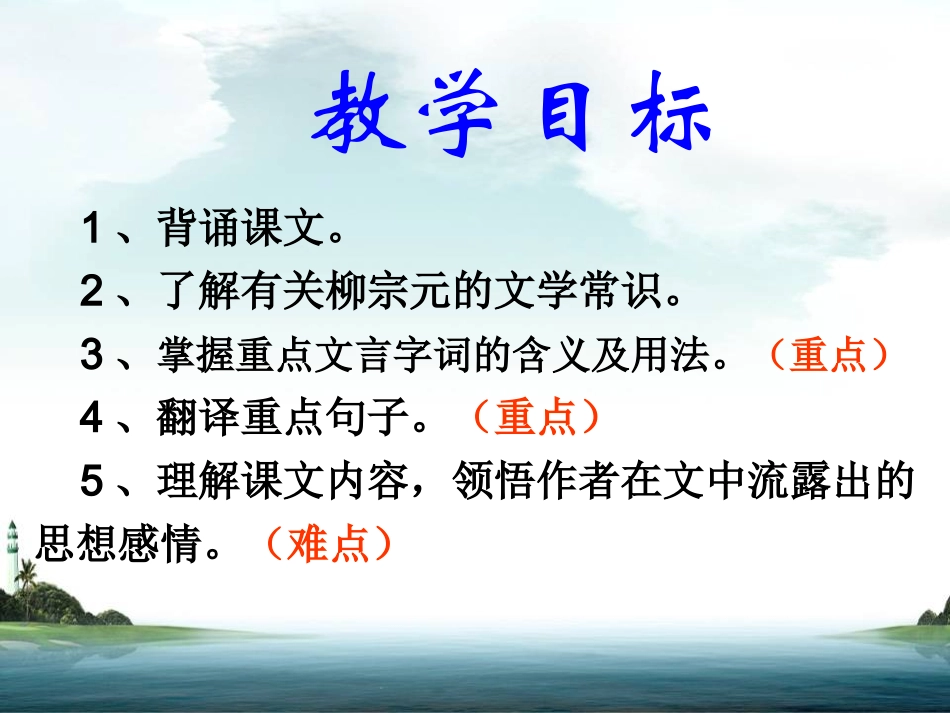 教学目标

1、背诵课文。

2、了解有关柳宗元的文学常识。

3、掌握重点文言字词的含义及用法。（重点）

4、翻译重点句子。（重点）

5、理解课文内容，领悟作者在文中流露出的思想感情。（难点）